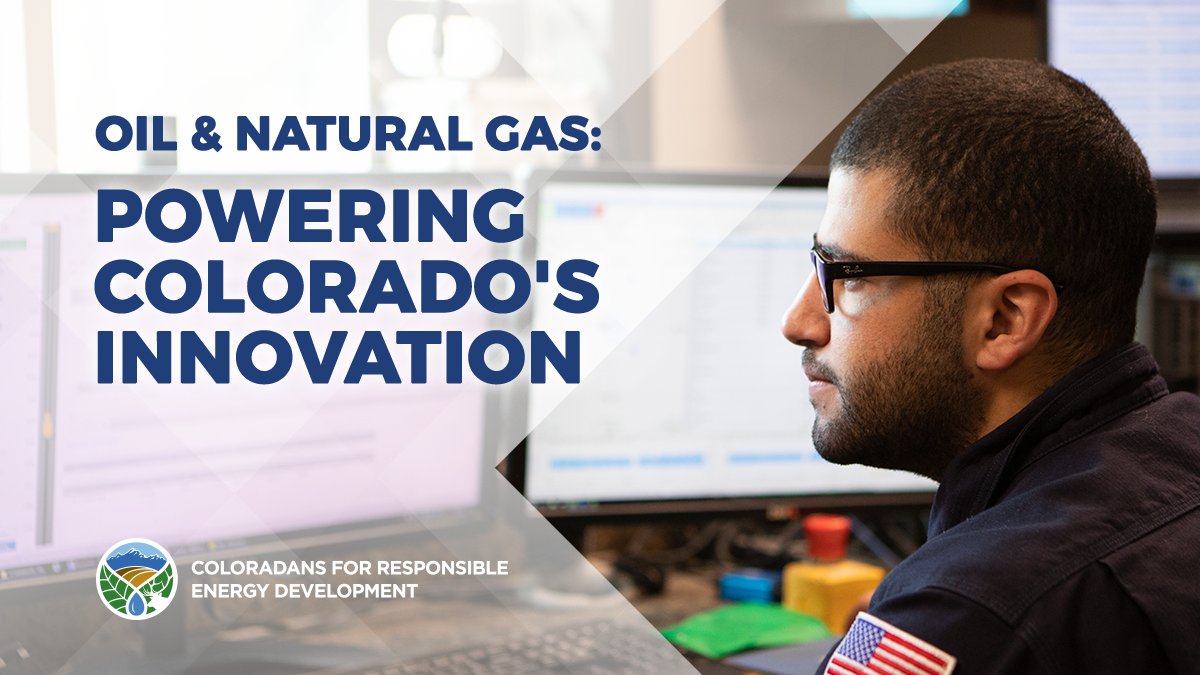 OIL & NATURAL GAS:
POWERING COLORADO'S INNOVATION

COLORADANS FOR RESPONSIBLE ENERGY DEVELOPMENT